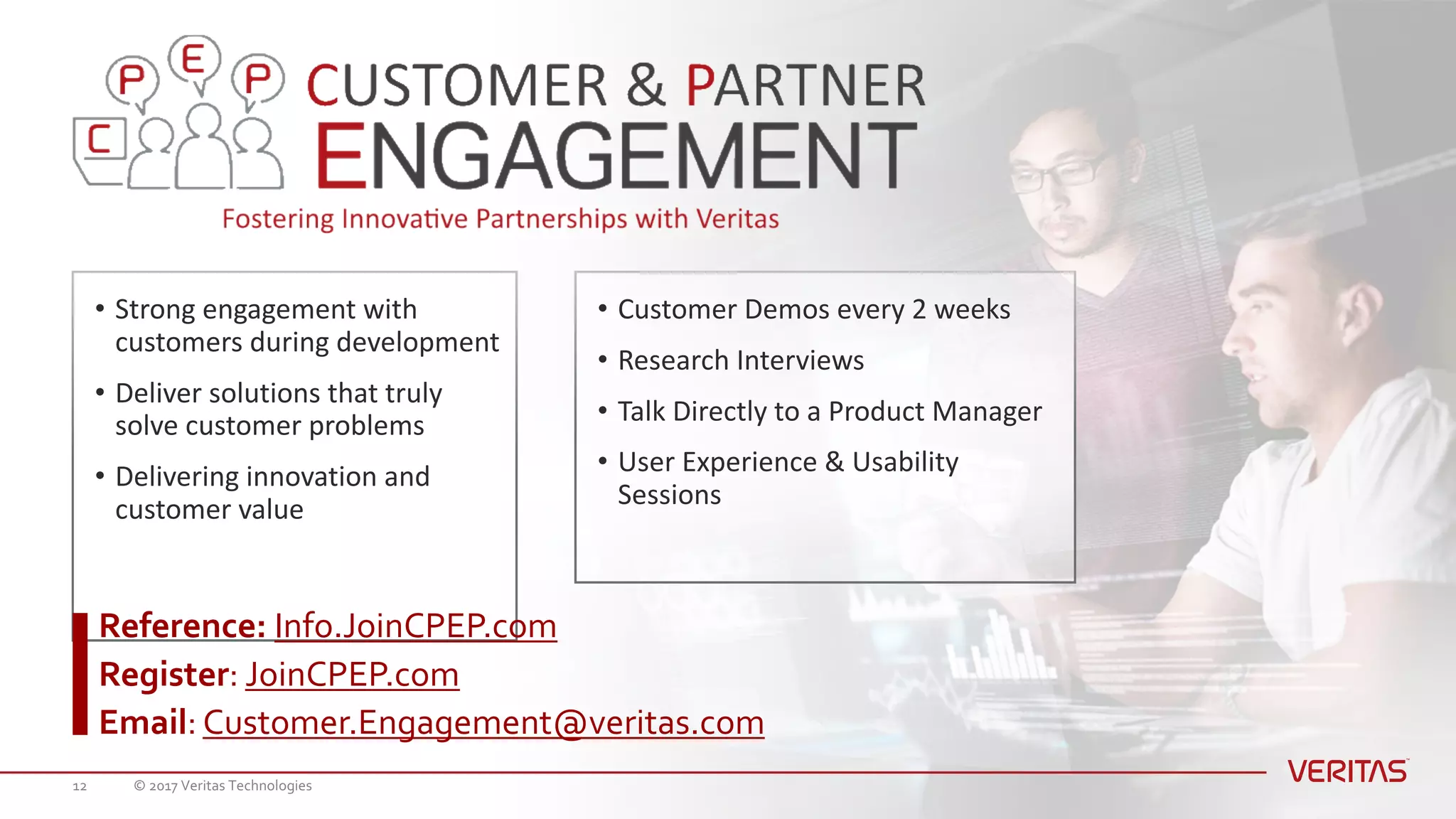 P E P
C
CUSTOMER & PARTNER
ENGAGEMENT
Fostering Innovative Partnerships with Veritas

• Strong engagement with customers during development
• Deliver solutions that truly solve customer problems
• Delivering innovation and customer value

• Customer Demos every 2 weeks
• Research Interviews
• Talk Directly to a Product Manager
• User Experience & Usability Sessions

Reference: Info.JoinCPEP.com
Register: JoinCPEP.com
Email: Customer.Engagement@veritas.com

12 © 2017 Veritas Technologies
VERITAS